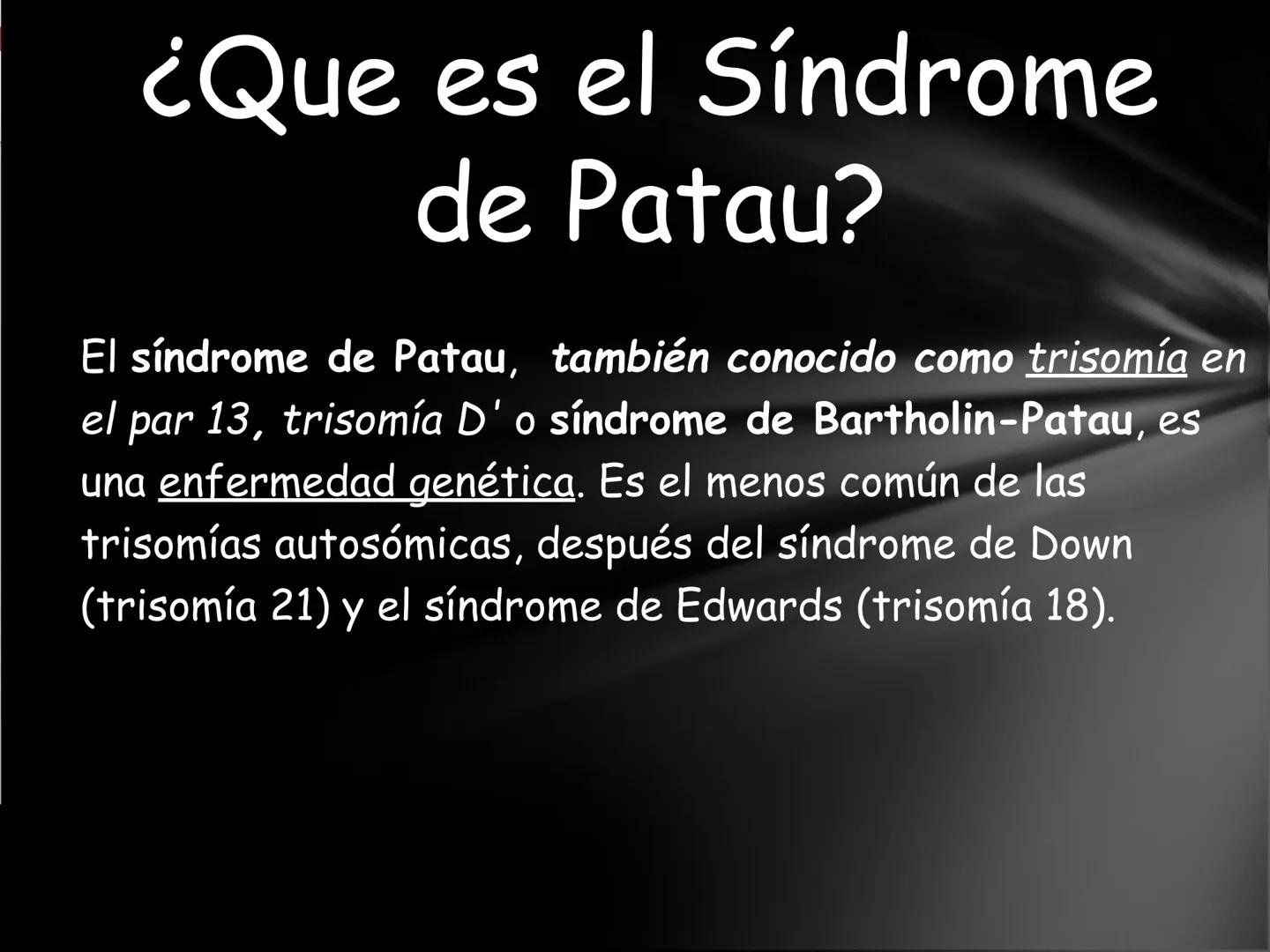 ¿Que es el Síndrome de Patau?

El síndrome de Patau, también conocido como trisomía en el par 13, trisomía D' o síndrome de Bartholin-Patau, es una enfermedad genética. Es el menos común de las trisomías autosómicas, después del síndrome de Down (trisomía 21) y el síndrome de Edwards (trisomía 18).